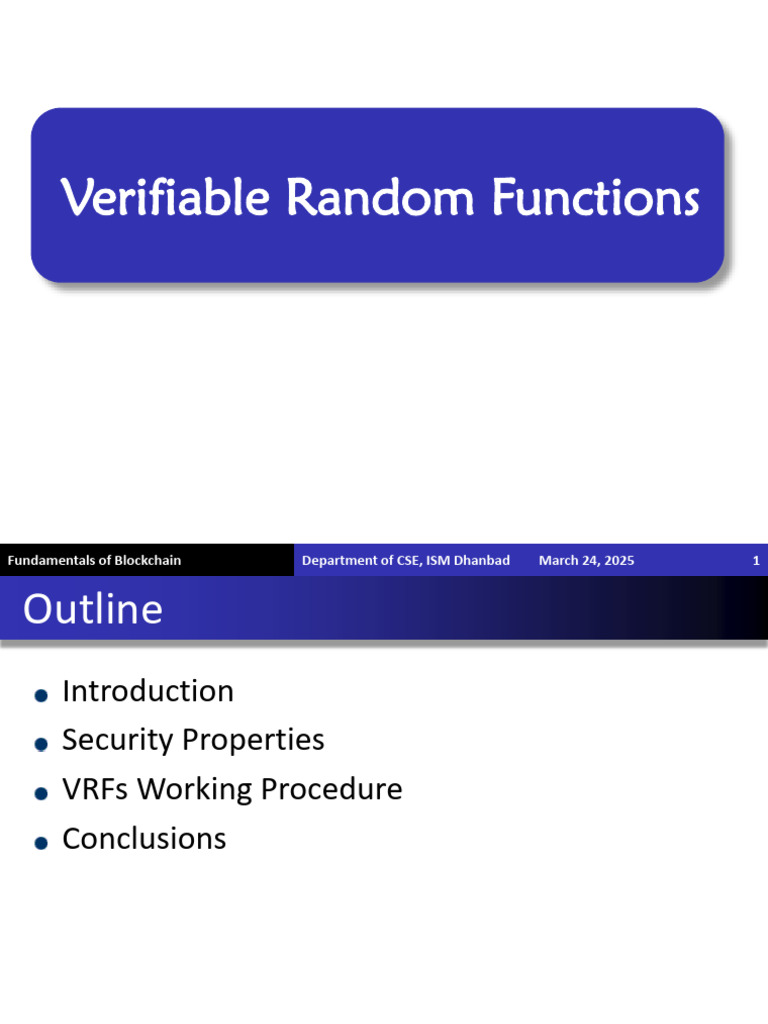 Verifiable Random Functions

Fundamentals of Blockchain Department of CSE, ISM Dhanbad March 24, 2025 1

Outline

• Introduction
• Security Properties
• VRFs Working Procedure
• Conclusions